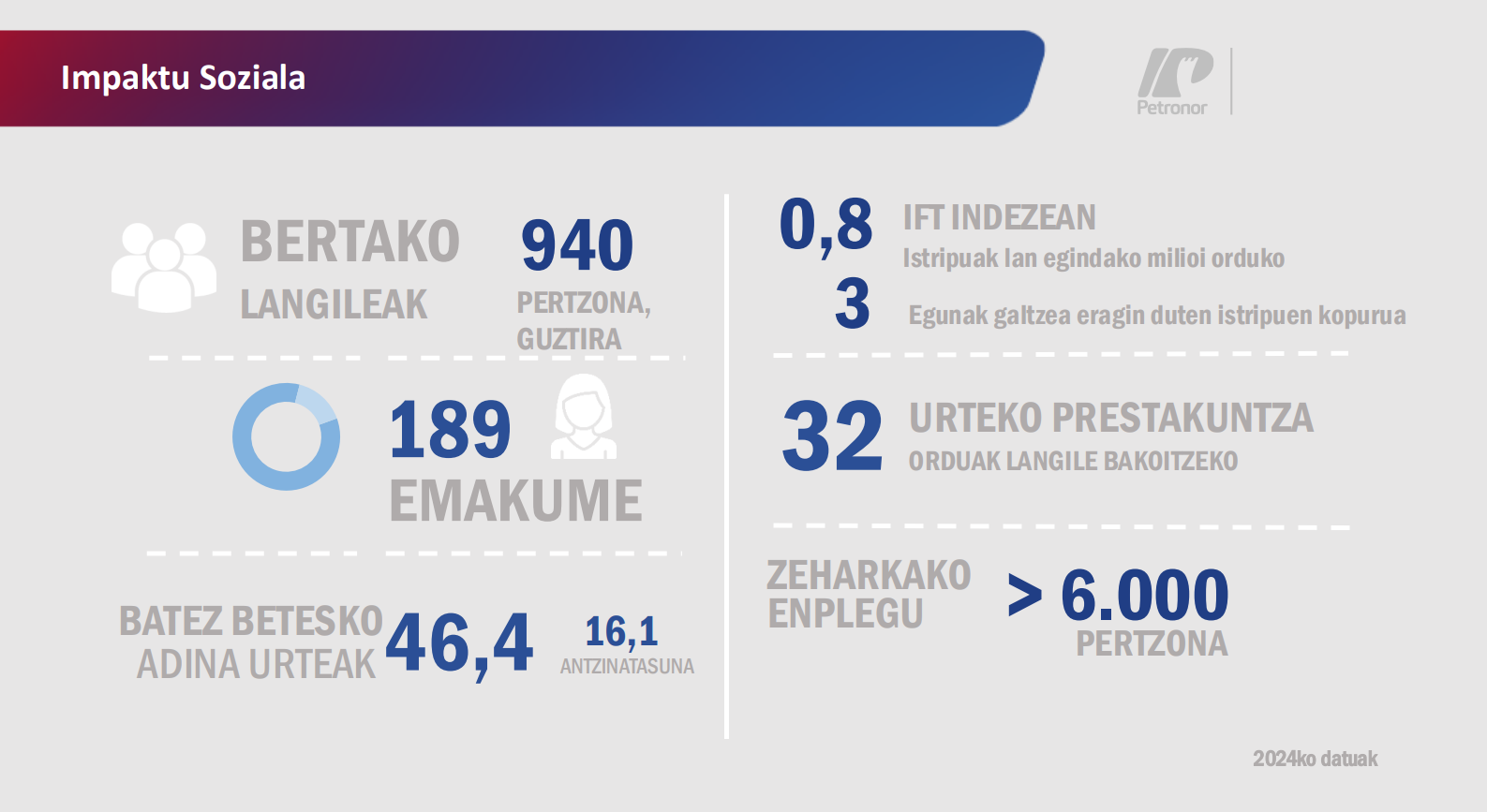 Impaktu Soziala

Petronor

BERTAKO LANGILEAK

940
PERTZONA, GUZTIRA

189
EMAKUME

BATEZ BETESKO ADINA URTEAK
46,4
16,1
ANTZINATASUNA

0,8
IFT INDEZEAN
Istripuak lan egindako milioi orduko

3
Egunak galtzea eragin duten istripuen kopurua

32
URTEKO PRESTAKUNTZA
ORDUAK LANGILE BAKOITZEKO

ZEHARKAKO ENPLEGU
> 6.000
PERTZONA

2024ko datuak